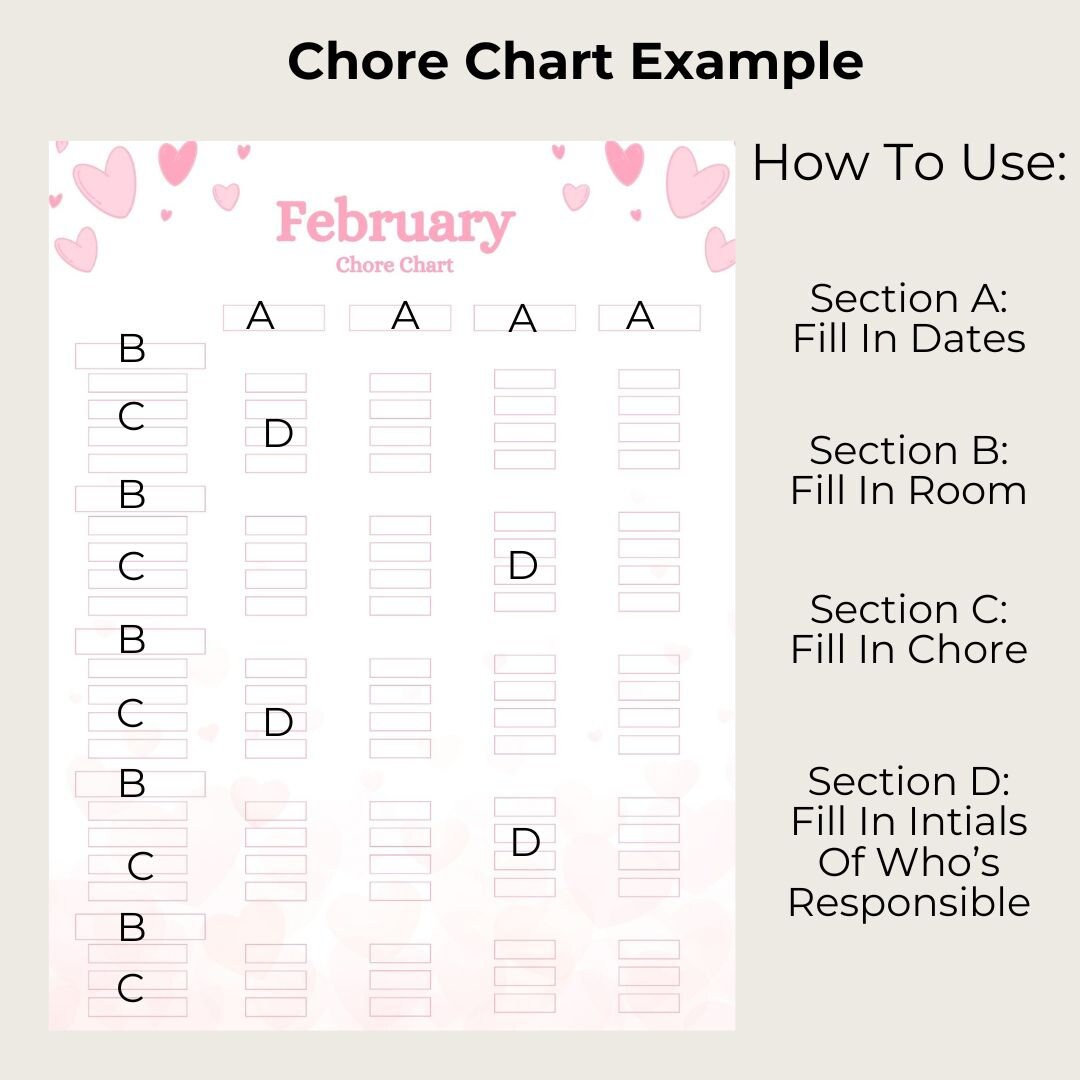 Chore Chart Example

February
Chore Chart

A A A A

B
C D
B
C D
B
C D
B
C D
B
C

How To Use:

Section A:
Fill In Dates

Section B:
Fill In Room

Section C:
Fill In Chore

Section D:
Fill In Intials Of Who's Responsible